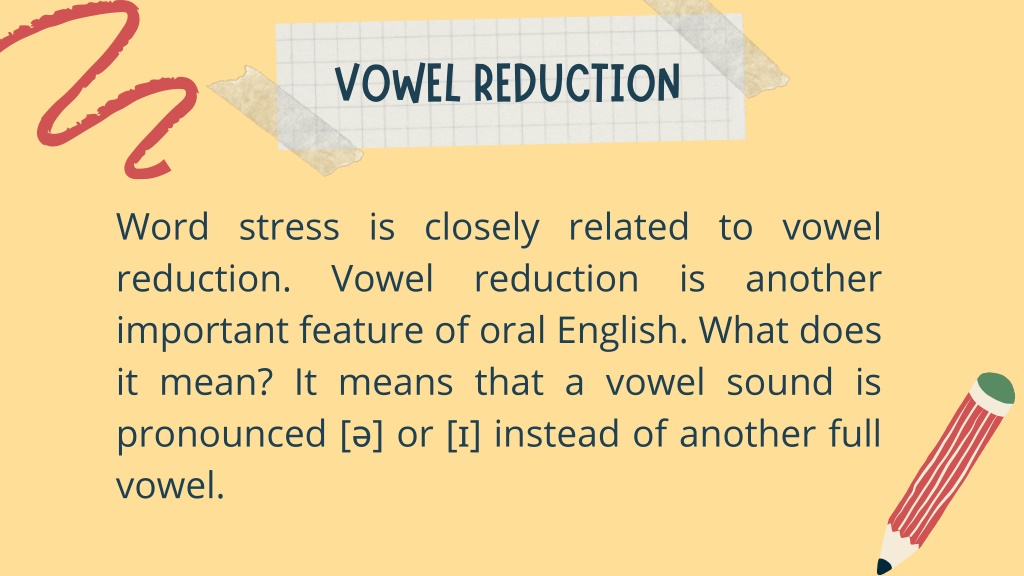 VOWEL REDUCTION

Word stress is closely related to vowel reduction. Vowel reduction is another important feature of oral English. What does it mean? It means that a vowel sound is pronounced [ə] or [ɪ] instead of another full vowel.